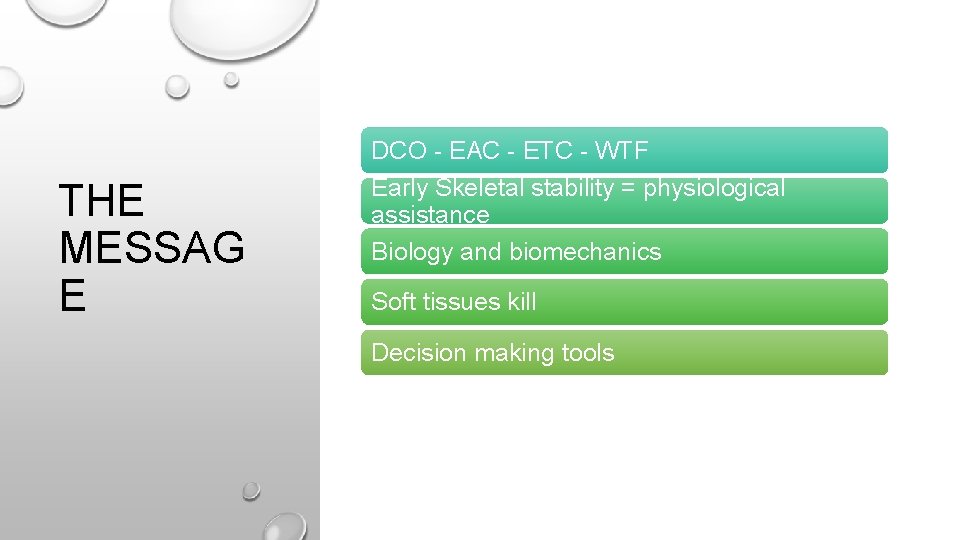 THE MESSAG E

DCO - EAC - ETC - WTF

Early Skeletal stability = physiological assistance

Biology and biomechanics

Soft tissues kill

Decision making tools